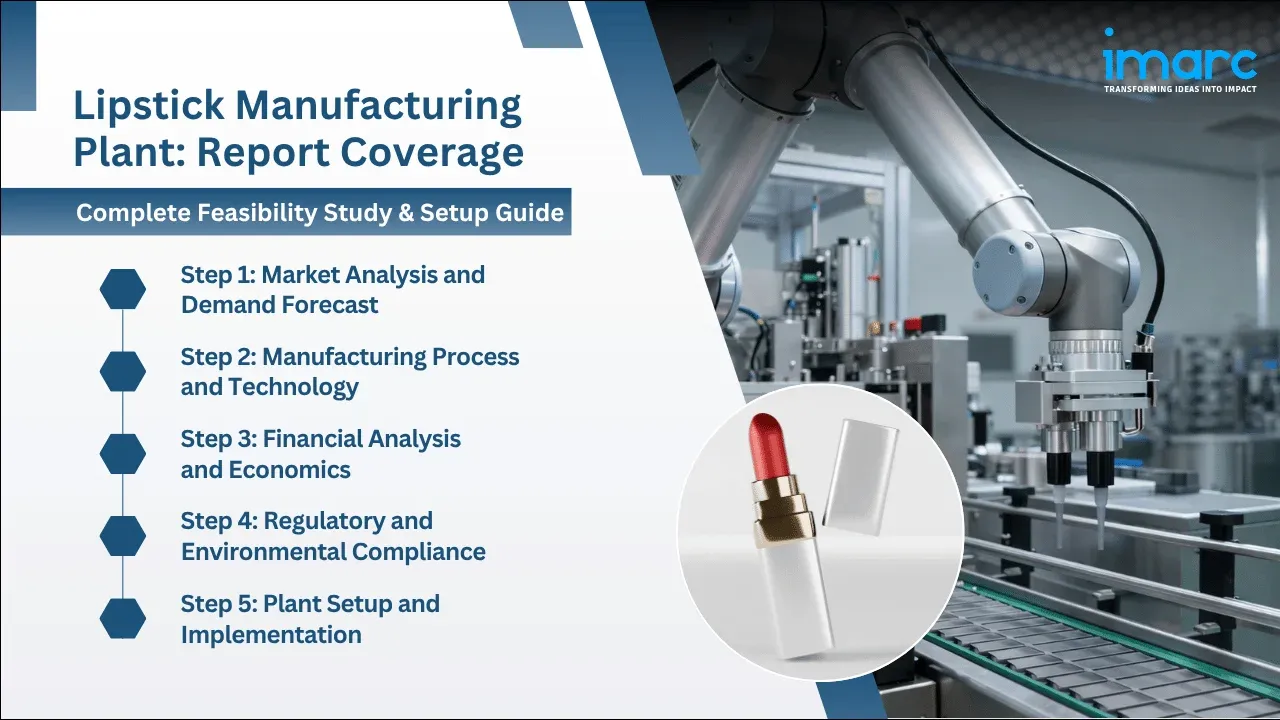 Lipstick Manufacturing Plant: Report Coverage

Complete Feasibility Study & Setup Guide

Step 1: Market Analysis and Demand Forecast

Step 2: Manufacturing Process and Technology

Step 3: Financial Analysis and Economics

Step 4: Regulatory and Environmental Compliance

Step 5: Plant Setup and Implementation

imarc
TRANSFORMING IDEAS INTO IMPACT